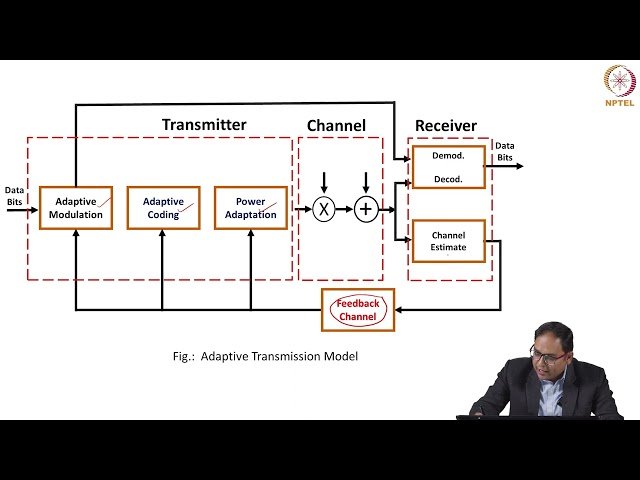 NPTEL

Transmitter

Channel

Receiver

Data Bits

Adaptive Modulation

Adaptive Coding

Power Adaptation

X

+

Demod.

Decod.

Data Bits

Channel Estimate

Feedback Channel

Fig.: Adaptive Transmission Model